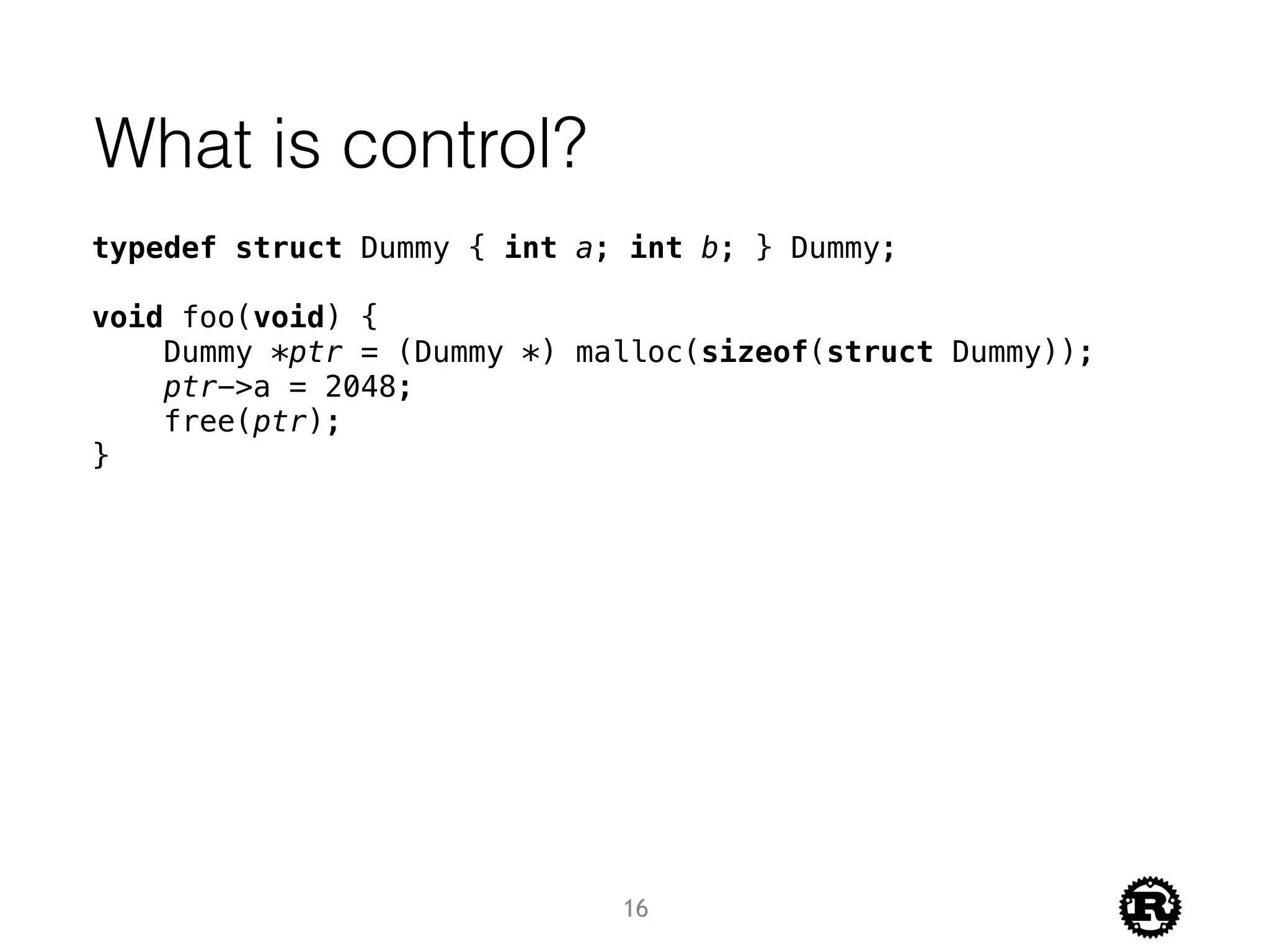 What is control?

typedef struct Dummy { int a; int b; } Dummy;

void foo(void) {
    Dummy *ptr = (Dummy *) malloc(sizeof(struct Dummy));
    ptr->a = 2048;
    free(ptr);
}

16

R